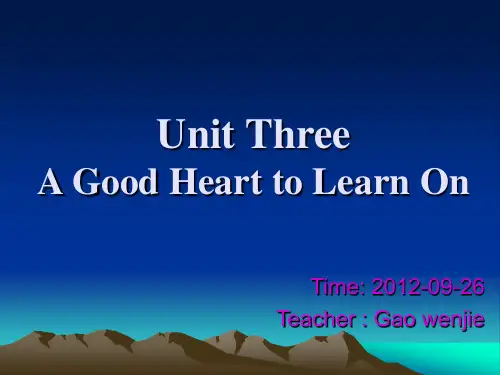 Unit Three
A Good Heart to Learn On

Time: 2012-09-26
Teacher : Gao wenjie